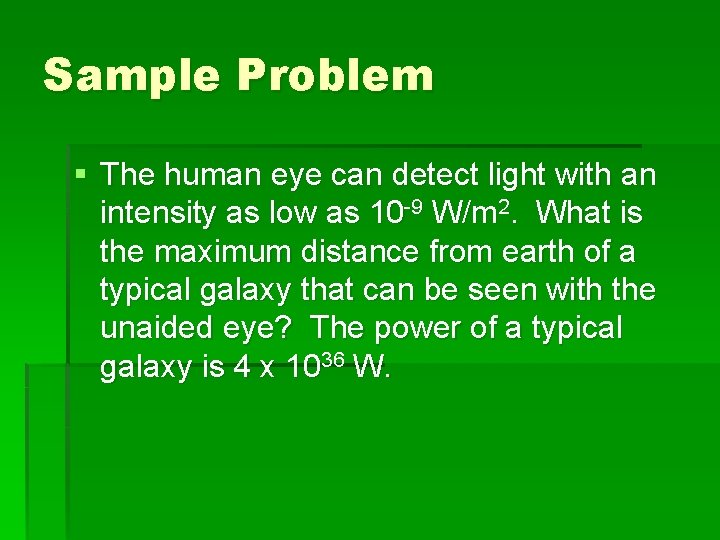 Sample Problem

▪ The human eye can detect light with an intensity as low as $10^{-9}$ W/m$^2$. What is the maximum distance from earth of a typical galaxy that can be seen with the unaided eye? The power of a typical galaxy is 4 x $10^{36}$ W.